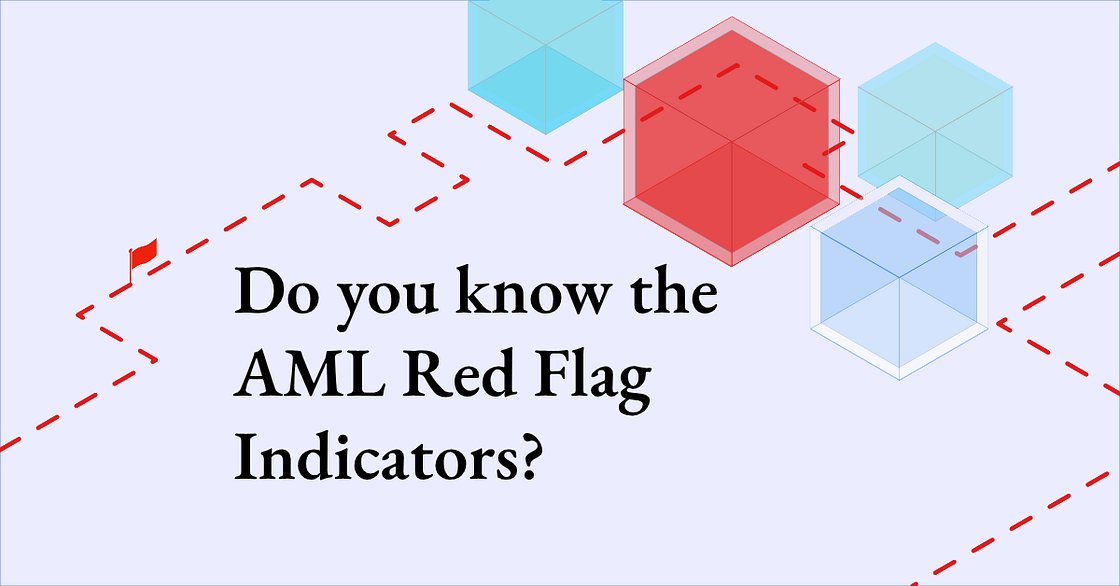 Do you know the AML Red Flag Indicators?